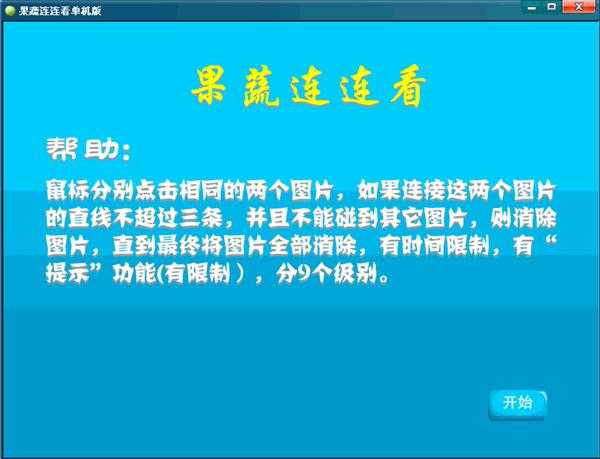 果蔬连连看单机版

果蔬连连看

帮助：

鼠标分别点击相同的两个图片，如果连接这两个图片的直线不超过三条，并且不能碰到其它图片，则消除图片，直到最终将图片全部消除，有时间限制，有“提示”功能(有限制），分9个级别。

开始